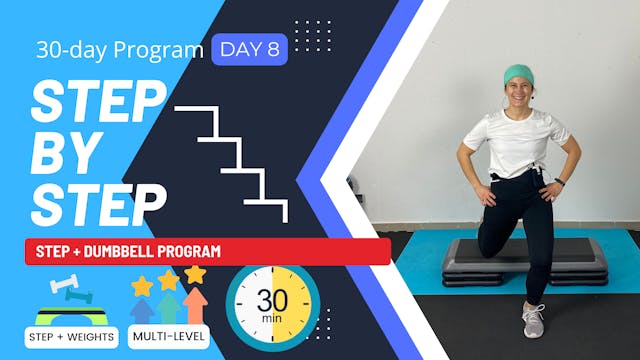 30-day Program DAY 8

STEP BY STEP

STEP + DUMBBELL PROGRAM

STEP + WEIGHTS

MULTI-LEVEL

30 min